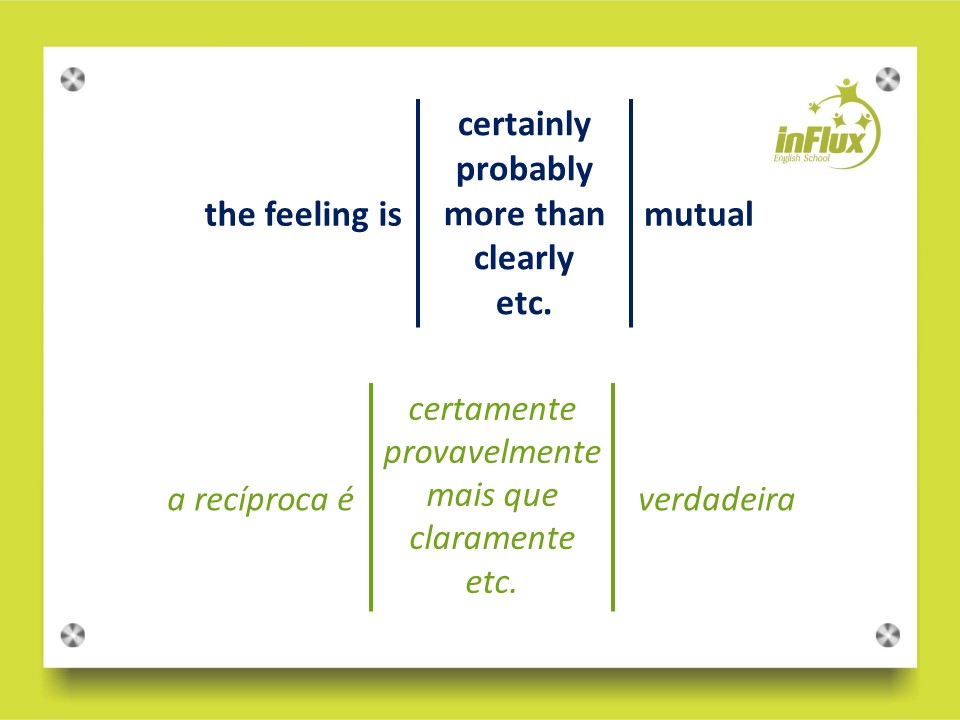 inFlux
English School

the feeling is

certainly
probably
more than
clearly
etc.

mutual

a recíproca é

certamente
provavelmente
mais que
claramente
etc.

verdadeira